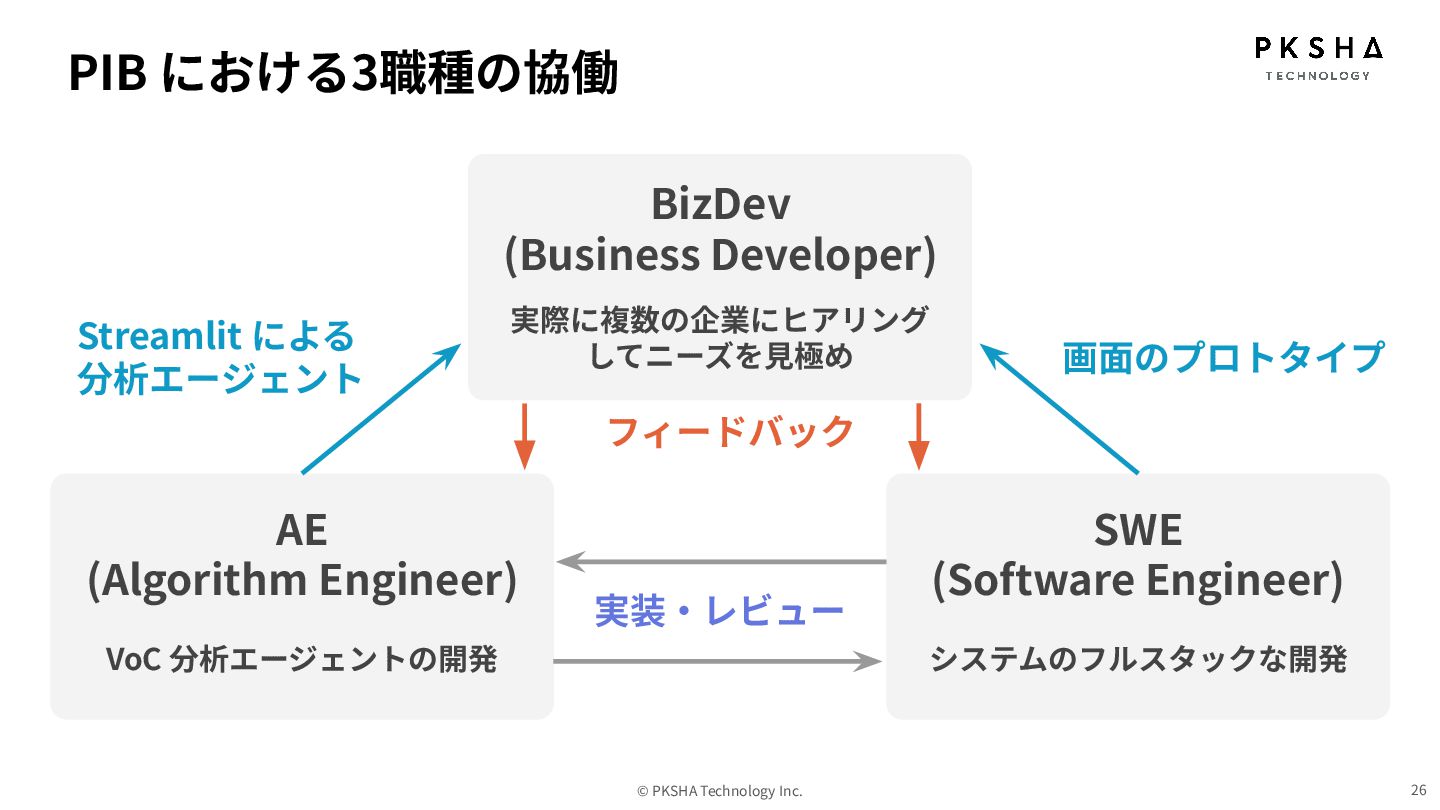 PIB における3職種の協働

PKSHA
TECHNOLOGY

BizDev
(Business Developer)

実際に複数の企業にヒアリングしてニーズを見極め

Streamlit による分析エージェント

画面のプロトタイプ

フィードバック

AE
(Algorithm Engineer)

VoC 分析エージェントの開発

実装・レビュー

SWE
(Software Engineer)

システムのフルスタックな開発

© PKSHA Technology Inc.

26